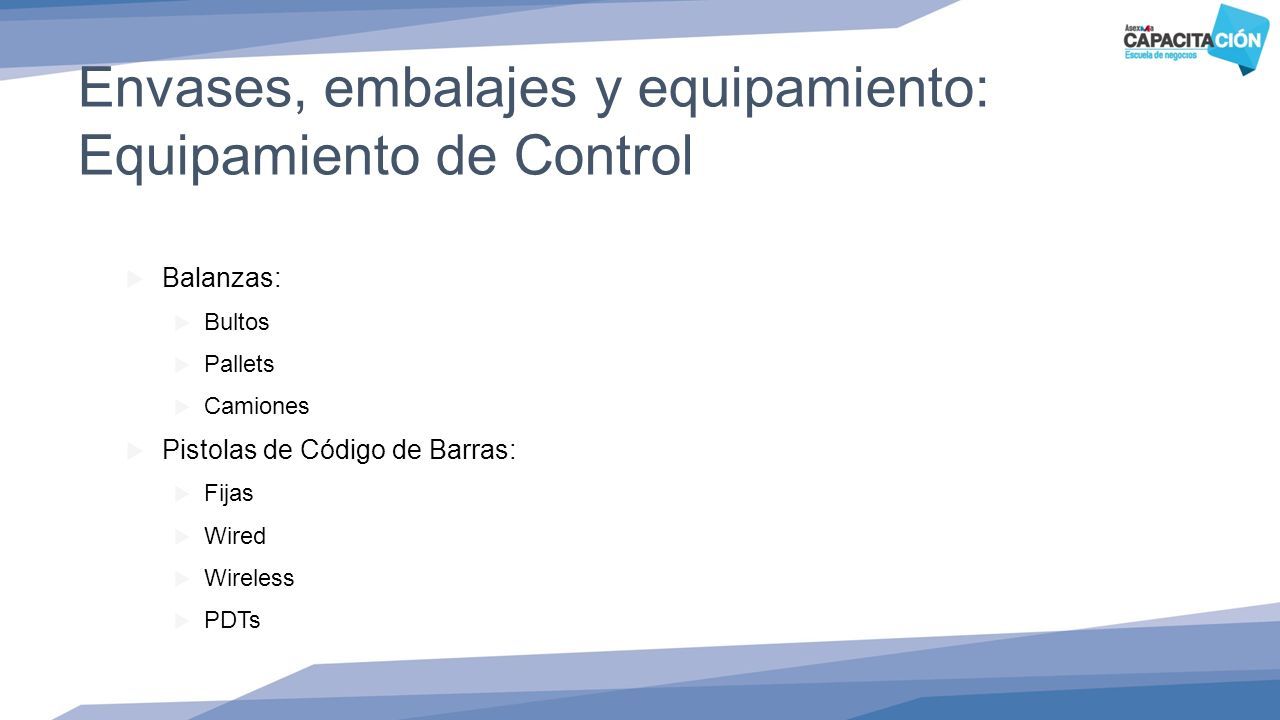 Asexma CAPACITACIÓN
Escuela de negocios

Envases, embalajes y equipamiento: Equipamiento de Control

Balanzas:
Bultos
Pallets
Camiones
Pistolas de Código de Barras:
Fijas
Wired
Wireless
PDTs